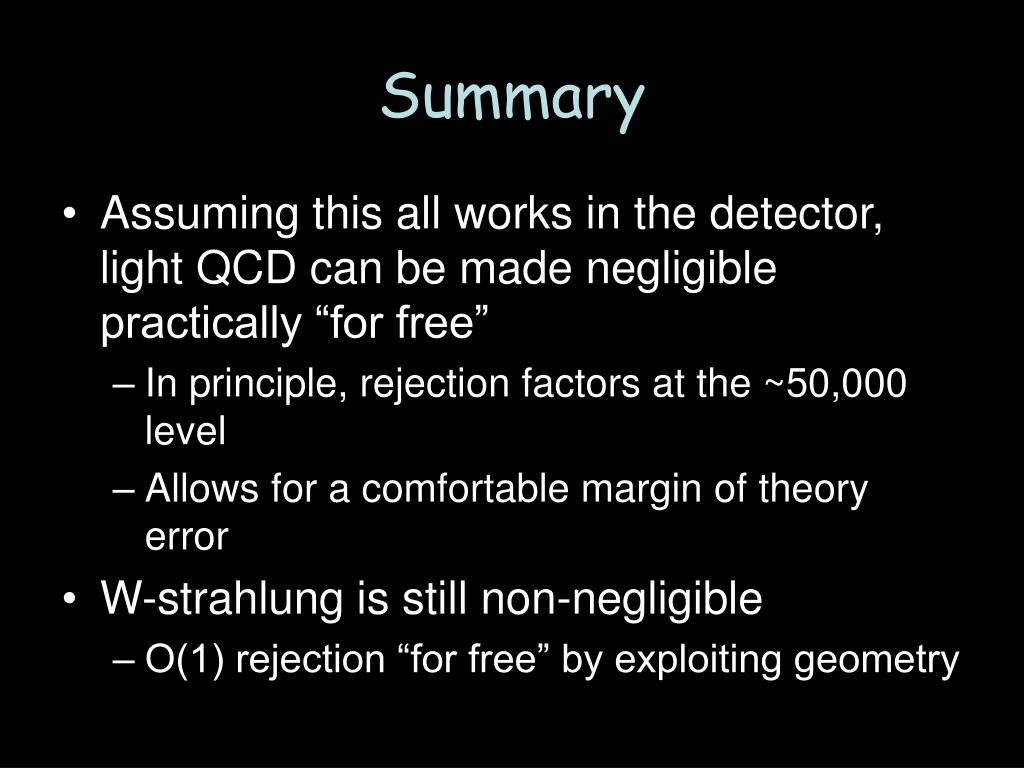 Summary

• Assuming this all works in the detector, light QCD can be made negligible practically “for free”
– In principle, rejection factors at the ~50,000 level
– Allows for a comfortable margin of theory error
• W-strahlung is still non-negligible
– O(1) rejection “for free” by exploiting geometry